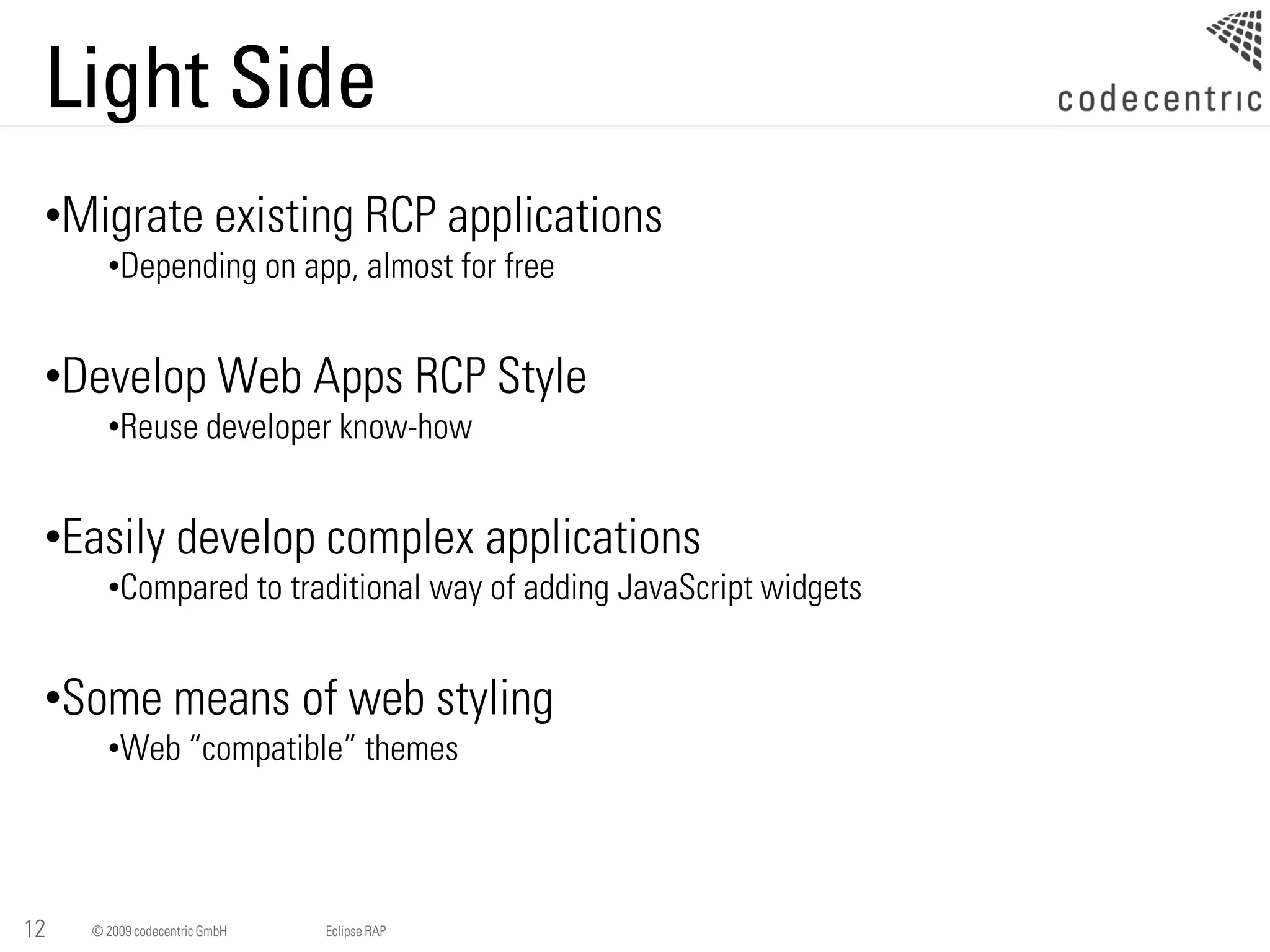 Light Side

codecentric

•Migrate existing RCP applications

•Depending on app, almost for free

•Develop Web Apps RCP Style

•Reuse developer know-how

•Easily develop complex applications

•Compared to traditional way of adding JavaScript widgets

•Some means of web styling

•Web “compatible” themes

12 © 2009 codecentric GmbH Eclipse RAP